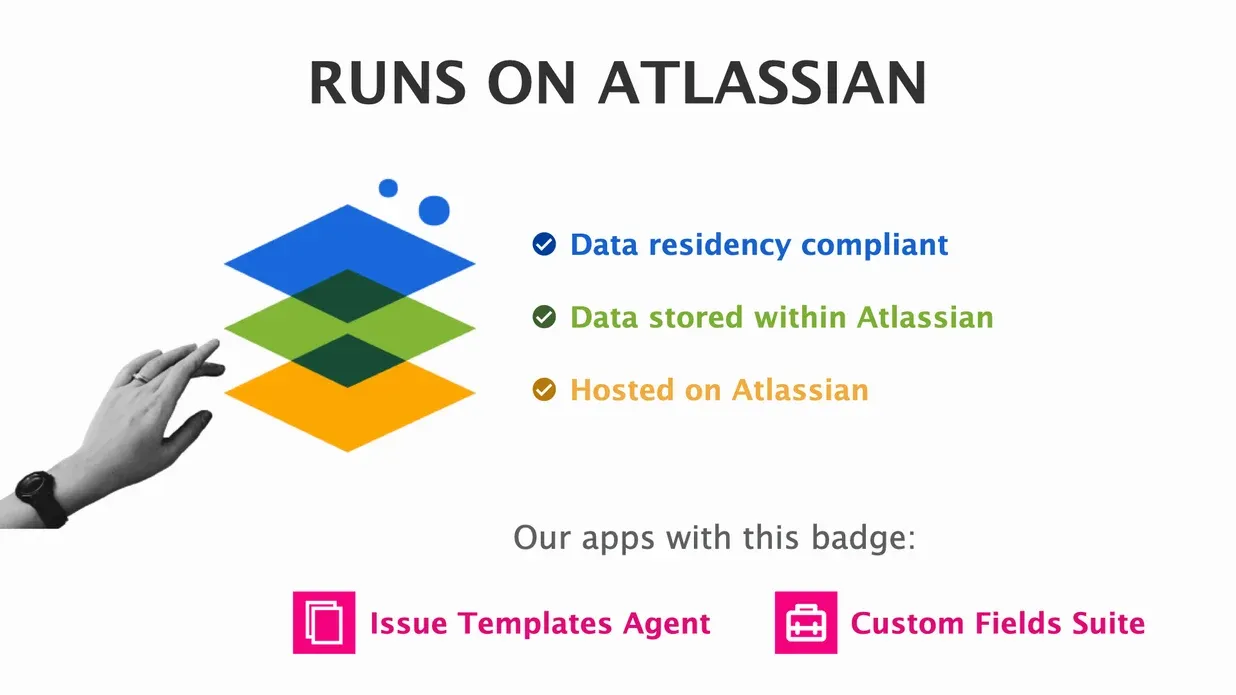 RUNS ON ATLASSIAN

Data residency compliant

Data stored within Atlassian

Hosted on Atlassian

Our apps with this badge:

Issue Templates Agent

Custom Fields Suite